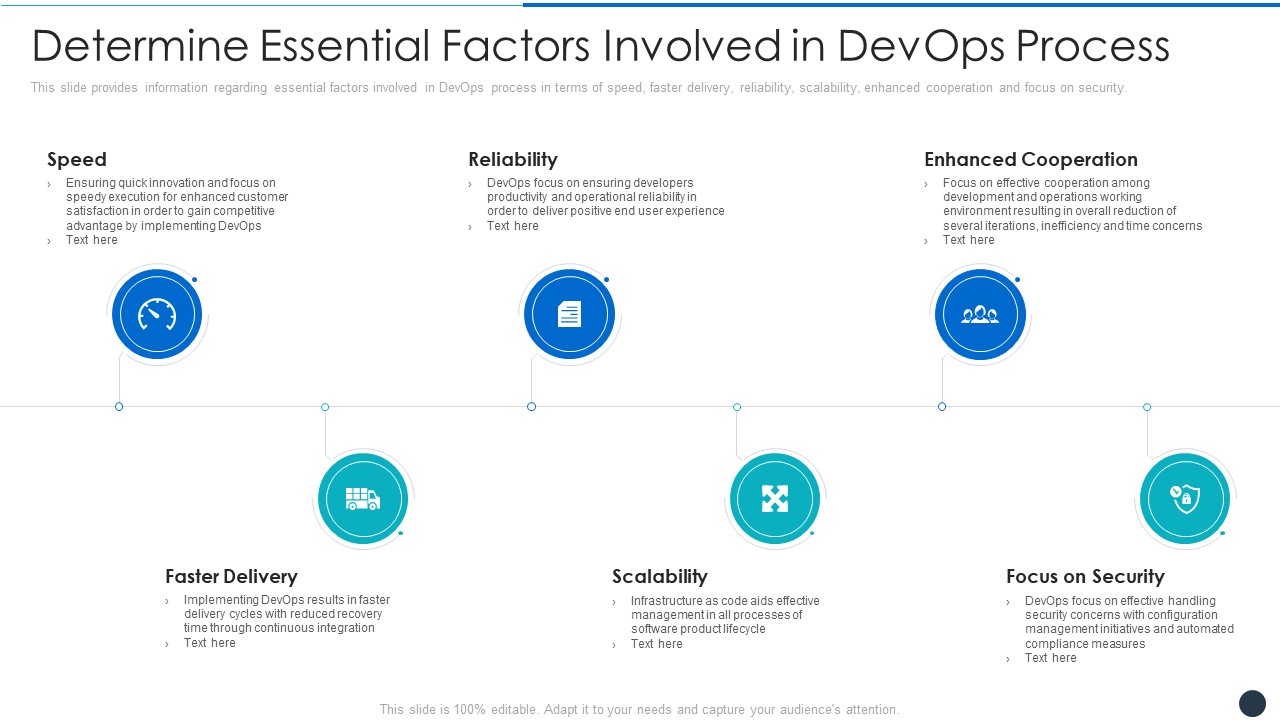 Determine Essential Factors Involved in DevOps Process

This slide provides information regarding essential factors involved in DevOps process in terms of speed, faster delivery, reliability, scalability, enhanced cooperation and focus on security.

Speed

› Ensuring quick innovation and focus on speedy execution for enhanced customer satisfaction in order to gain competitive advantage by implementing DevOps
› Text here

Reliability

› DevOps focus on ensuring developers productivity and operational reliability in order to deliver positive end user experience
› Text here

Enhanced Cooperation

› Focus on effective cooperation among development and operations working environment resulting in overall reduction of several iterations, inefficiency and time concerns
› Text here

Faster Delivery

› Implementing DevOps results in faster delivery cycles with reduced recovery time through continuous integration
› Text here

Scalability

› Infrastructure as code aids effective management in all processes of software product lifecycle
› Text here

Focus on Security

› DevOps focus on effective handling security concerns with configuration management initiatives and automated compliance measures
› Text here

This slide is 100% editable. Adapt it to your needs and capture your audience's attention.